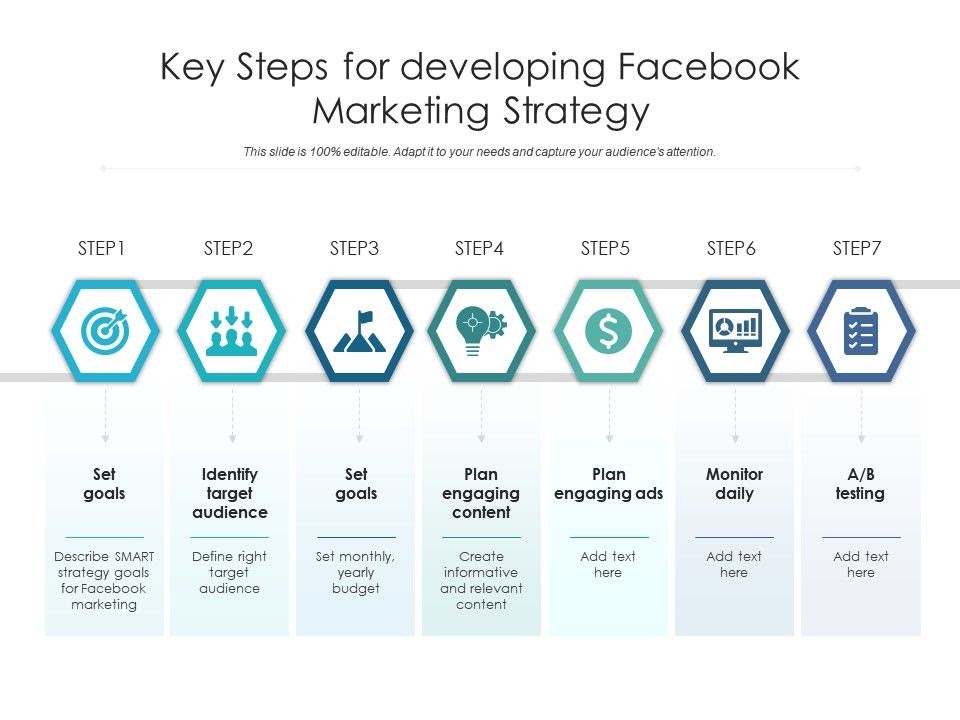 Key Steps for developing Facebook Marketing Strategy

This slide is 100% editable. Adapt it to your needs and capture your audience's attention.

STEP1

Set goals

Describe SMART strategy goals for Facebook marketing

STEP2

Identify target audience

Define right target audience

STEP3

Set goals

Set monthly, yearly budget

STEP4

Plan engaging content

Create informative and relevant content

STEP5

Plan engaging ads

Add text here

STEP6

Monitor daily

Add text here

STEP7

A/B testing

Add text here